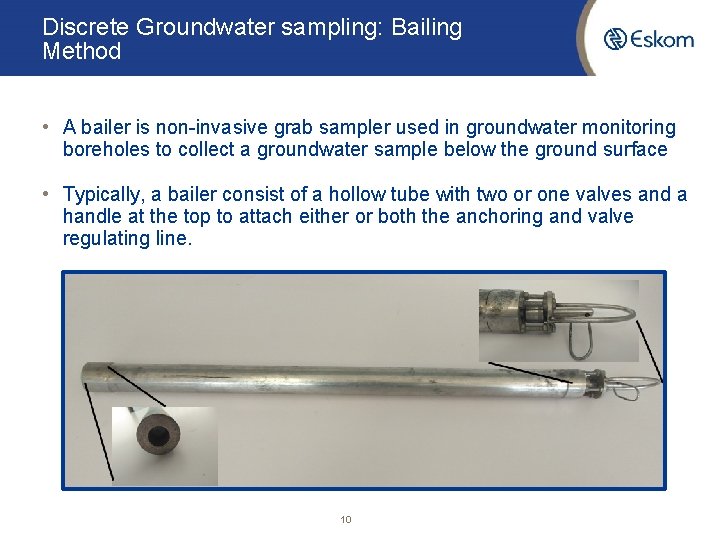 Discrete Groundwater sampling: Bailing Method

Eskom

• A bailer is non-invasive grab sampler used in groundwater monitoring boreholes to collect a groundwater sample below the ground surface

• Typically, a bailer consist of a hollow tube with two or one valves and a handle at the top to attach either or both the anchoring and valve regulating line.

10